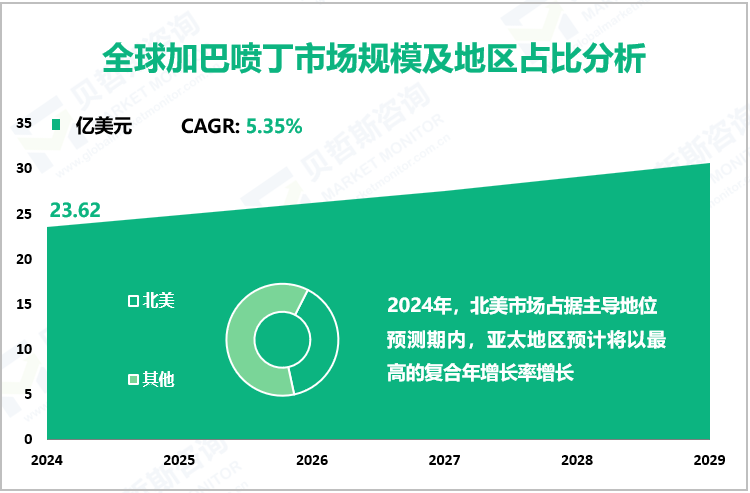 全球加巴喷丁市场规模及地区占比分析

亿美元 CAGR: 5.35%

35
30
25
20
15
10
5
0

23.62

北美

其他

2024年，北美市场占据主导地位
预测期内，亚太地区预计将以最高的复合年增长率增长

2024 2025 2026 2027 2028 2029

贝哲斯咨询 MARKET MONITOR www.globalmarketmonitor.com.cn